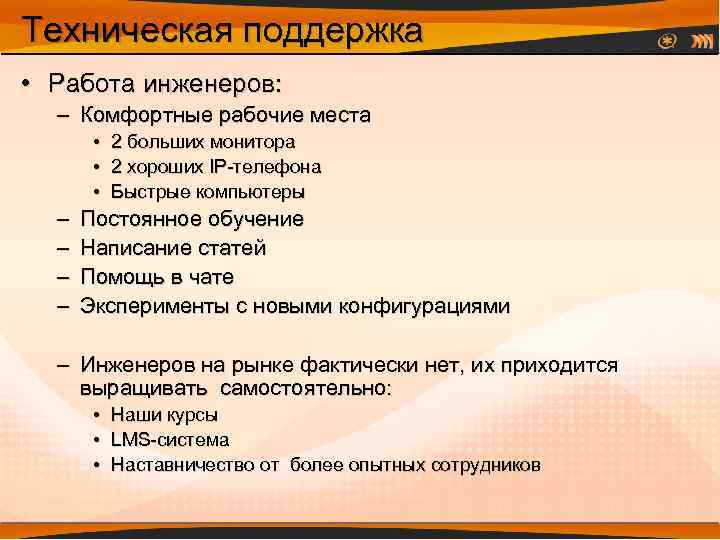 Техническая поддержка

• Работа инженеров:
– Комфортные рабочие места
• 2 больших монитора
• 2 хороших IP-телефона
• Быстрые компьютеры
– Постоянное обучение
– Написание статей
– Помощь в чате
– Эксперименты с новыми конфигурациями

– Инженеров на рынке фактически нет, их приходится выращивать самостоятельно:
• Наши курсы
• LMS-система
• Наставничество от более опытных сотрудников